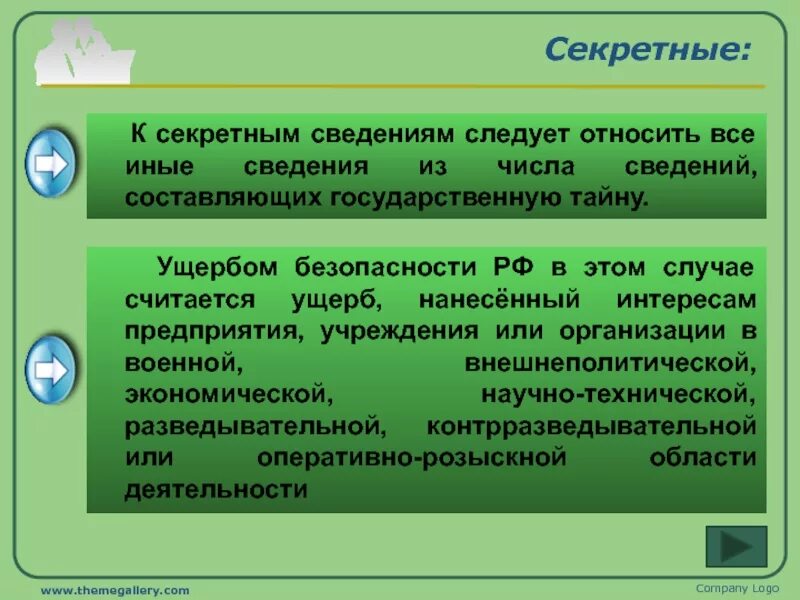 Секретные:

К секретным сведениям следует относить все иные сведения из числа сведений, составляющих государственную тайну.

Ущербом безопасности РФ в этом случае считается ущерб, нанесённый интересам предприятия, учреждения или организации в военной, внешнеполитической, экономической, научно-технической, разведывательной, контрразведывательной или оперативно-розыскной области деятельности

www.themegallery.com

Company Logo